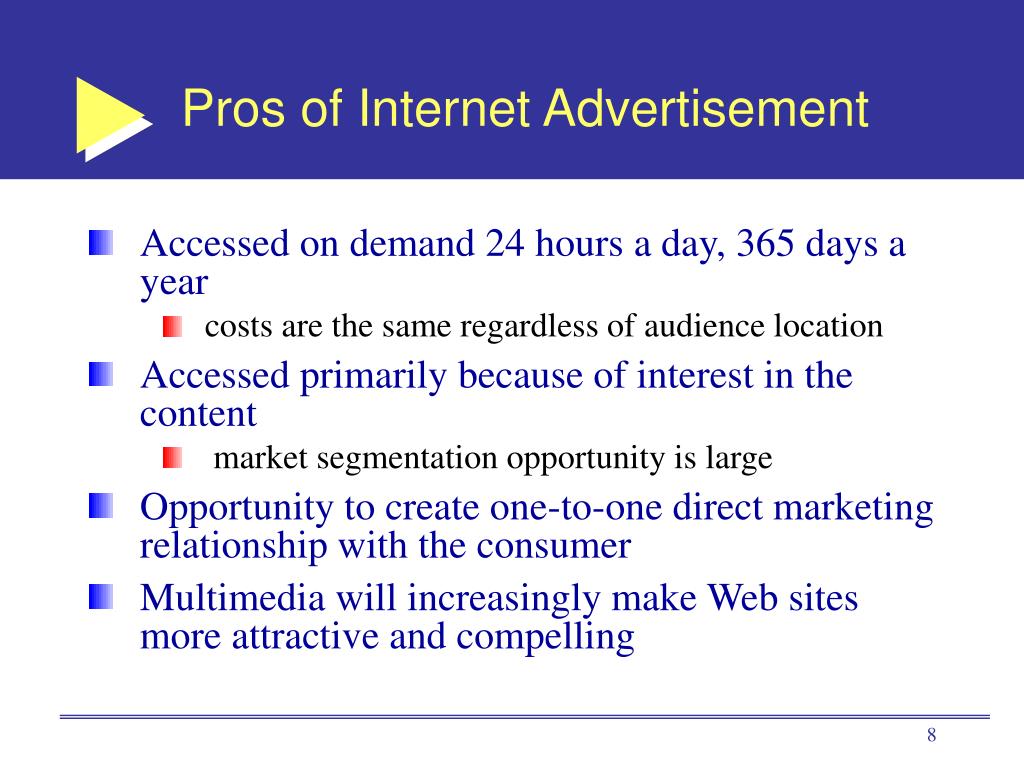 Pros of Internet Advertisement

Accessed on demand 24 hours a day, 365 days a year

costs are the same regardless of audience location

Accessed primarily because of interest in the content

market segmentation opportunity is large

Opportunity to create one-to-one direct marketing relationship with the consumer

Multimedia will increasingly make Web sites more attractive and compelling

8